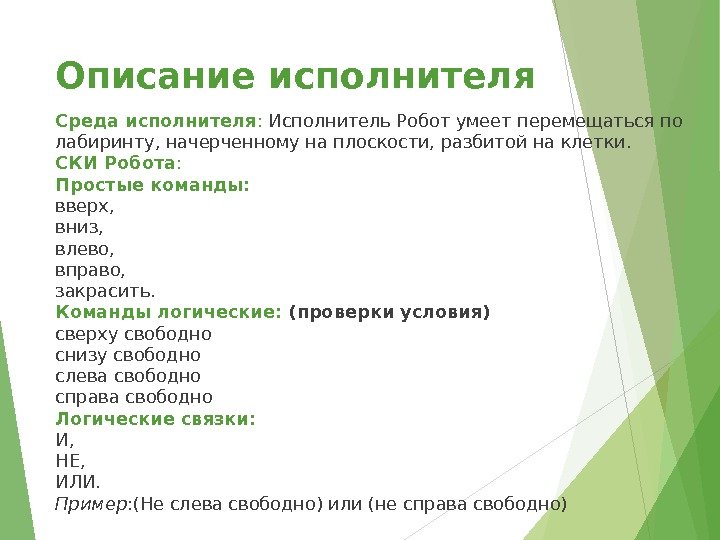 Описание исполнителя

Среда исполнителя: Исполнитель Робот умеет перемещаться по лабиринту, начерченному на плоскости, разбитой на клетки.
СКИ Робота:
Простые команды:
вверх,
вниз,
влево,
вправо,
закрасить.
Команды логические: (проверки условия)
сверху свободно
снизу свободно
слева свободно
справа свободно
Логические связки:
И,
НЕ,
ИЛИ.
Пример:(Не слева свободно) или (не справа свободно)